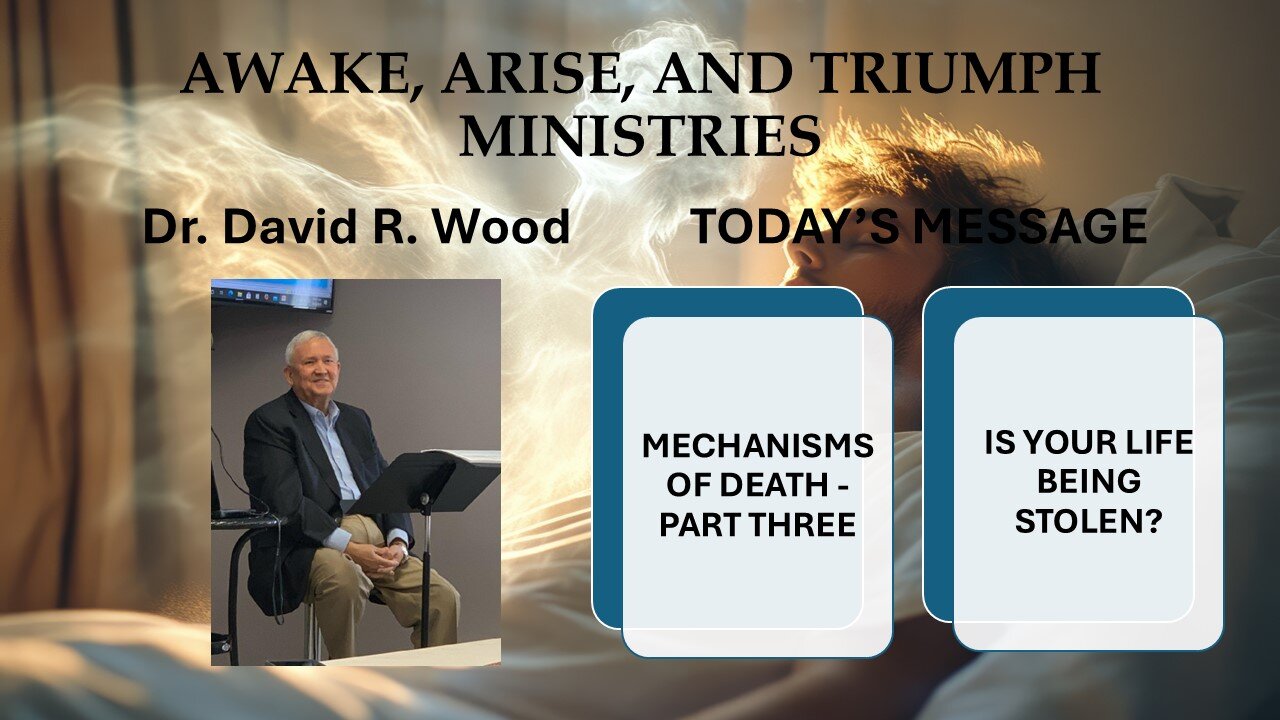 AWAKE, ARISE, AND TRIUMPH MINISTRIES

Dr. David R. Wood

TODAY'S MESSAGE

MECHANISMS OF DEATH - PART THREE

IS YOUR LIFE BEING STOLEN?